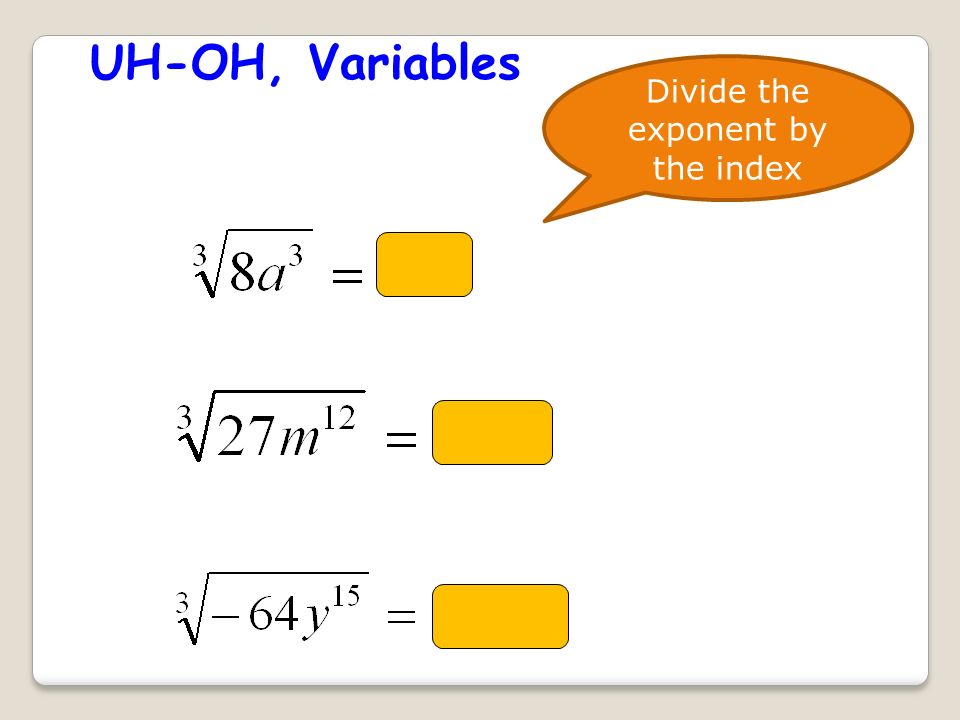 UH-OH, Variables

Divide the exponent by the index

$\sqrt[3]{8a^3} =$

$\sqrt[3]{27m^{12}} =$

$\sqrt[3]{-64y^{15}} =$